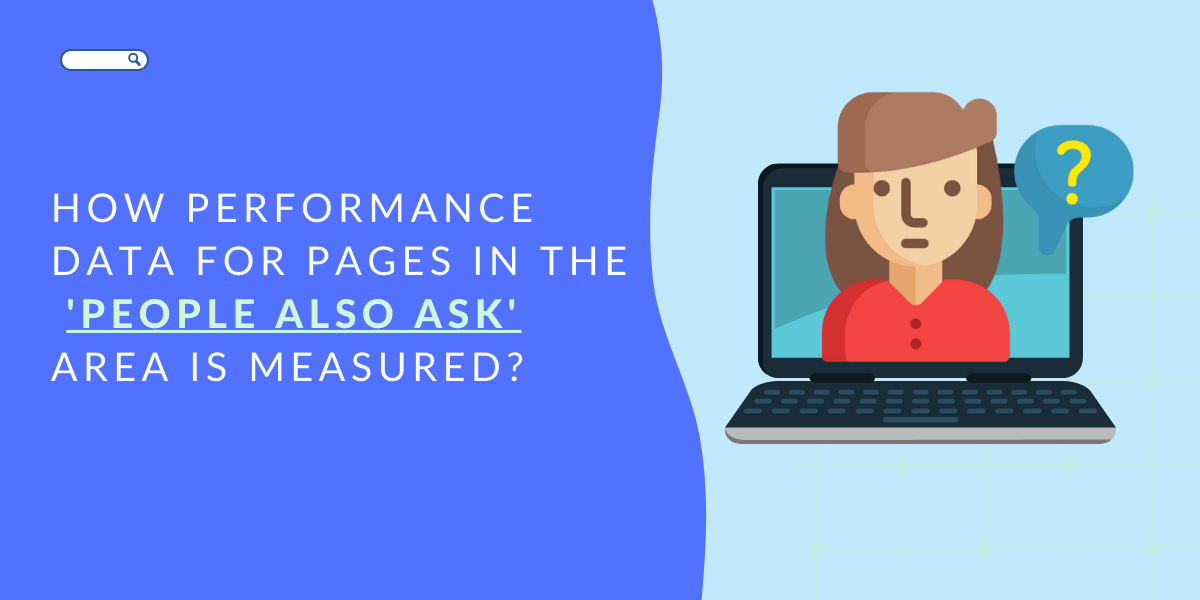 HOW PERFORMANCE DATA FOR PAGES IN THE 'PEOPLE ALSO ASK' AREA IS MEASURED?

?